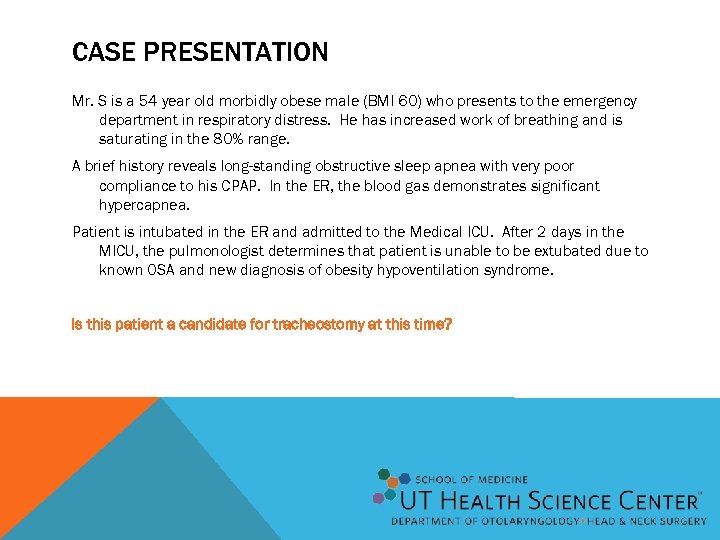 CASE PRESENTATION

Mr. S is a 54 year old morbidly obese male (BMI 60) who presents to the emergency department in respiratory distress. He has increased work of breathing and is saturating in the 80% range.

A brief history reveals long-standing obstructive sleep apnea with very poor compliance to his CPAP. In the ER, the blood gas demonstrates significant hypercapnea.

Patient is intubated in the ER and admitted to the Medical ICU. After 2 days in the MICU, the pulmonologist determines that patient is unable to be extubated due to known OSA and new diagnosis of obesity hypoventilation syndrome.

Is this patient a candidate for tracheostomy at this time?

SCHOOL OF MEDICINE
UT HEALTH SCIENCE CENTER
DEPARTMENT OF OTOLARYNGOLOGY / HEAD & NECK SURGERY